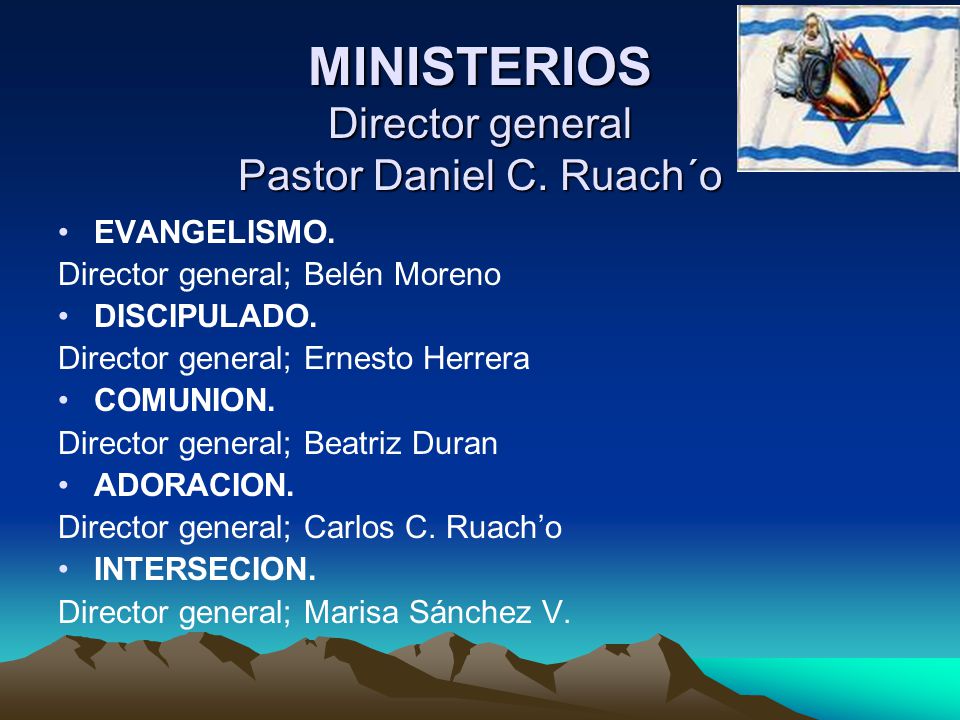 MINISTERIOS
Director general
Pastor Daniel C. Ruach´o

• EVANGELISMO.
Director general; Belén Moreno
• DISCIPULADO.
Director general; Ernesto Herrera
• COMUNION.
Director general; Beatriz Duran
• ADORACION.
Director general; Carlos C. Ruach’o
• INTERSECION.
Director general; Marisa Sánchez V.